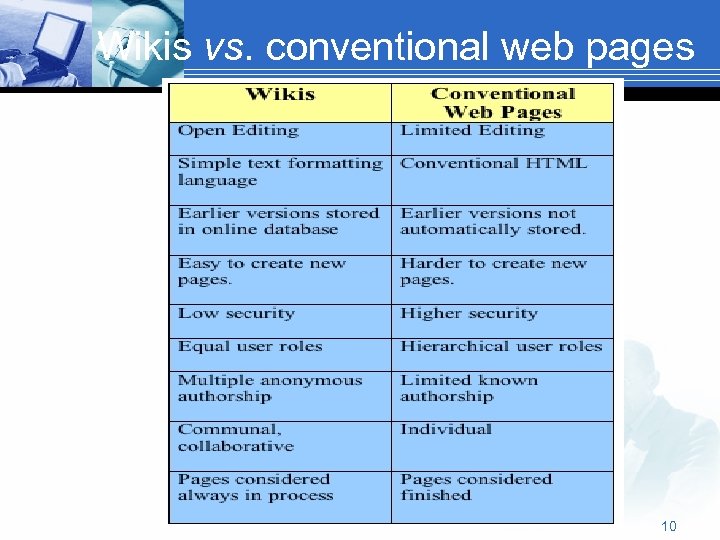 Wikis vs. conventional web pages

| Wikis | Conventional Web Pages |
|---|---|
| Open Editing | Limited Editing |
| Simple text formatting language | Conventional HTML |
| Earlier versions stored in online database | Earlier versions not automatically stored. |
| Easy to create new pages. | Harder to create new pages. |
| Low security | Higher security |
| Equal user roles | Hierarchical user roles |
| Multiple anonymous authorship | Limited known authorship |
| Communal, collaborative | Individual |
| Pages considered always in process | Pages considered finished |

10